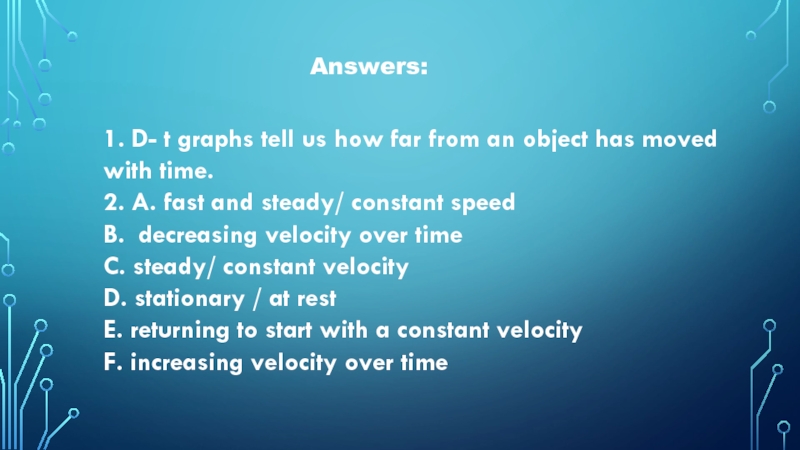 Answers:

1. D- t graphs tell us how far from an object has moved with time.
2. A. fast and steady/ constant speed
B. decreasing velocity over time
C. steady/ constant velocity
D. stationary / at rest
E. returning to start with a constant velocity
F. increasing velocity over time